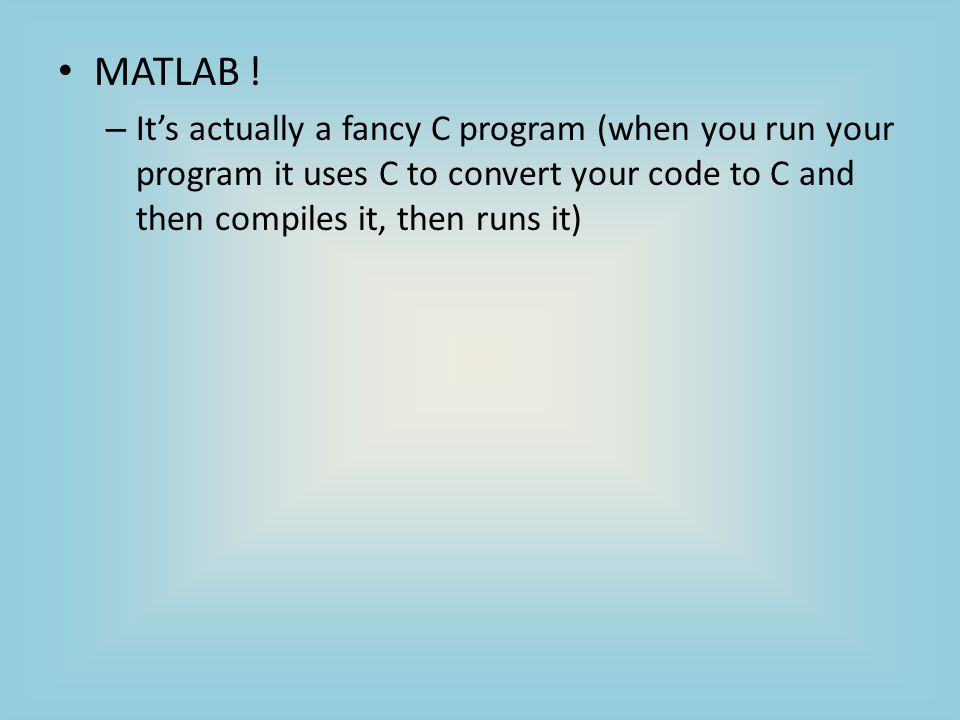 • MATLAB !

– It's actually a fancy C program (when you run your program it uses C to convert your code to C and then compiles it, then runs it)